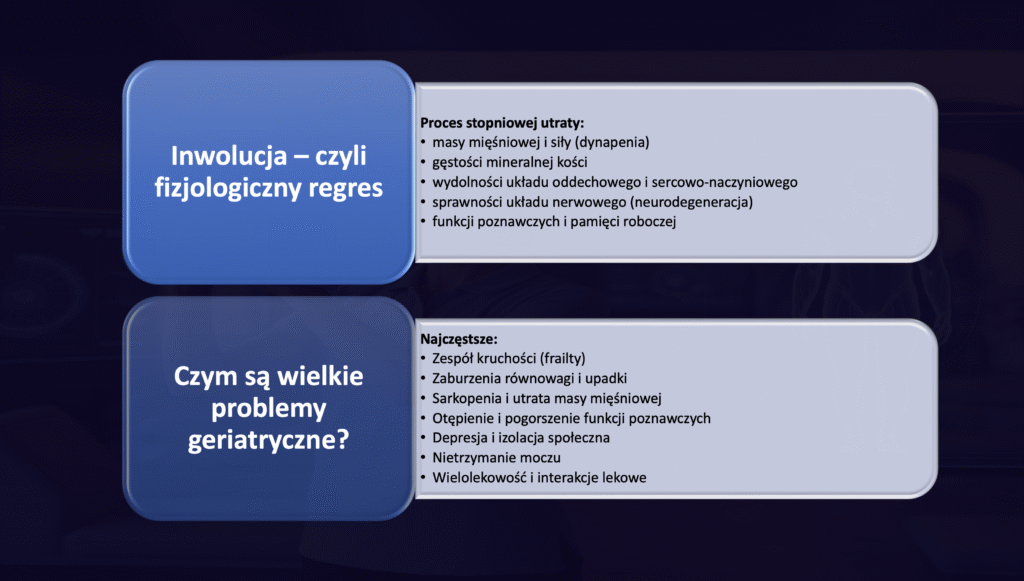 Inwolucja – czyli fizjologiczny regres

Proces stopniowej utraty:
• masy mięśniowej i siły (dynapenia)
• gęstości mineralnej kości
• wydolności układu oddechowego i sercowo-naczyniowego
• sprawności układu nerwowego (neurodegeneracja)
• funkcji poznawczych i pamięci roboczej

Czym są wielkie problemy geriatryczne?

Najczęstsze:
• Zespół kruchości (frailty)
• Zaburzenia równowagi i upadki
• Sarkopenia i utrata masy mięśniowej
• Otępienie i pogorszenie funkcji poznawczych
• Depresja i izolacja społeczna
• Nietrzymanie moczu
• Wielolekowość i interakcje lekowe